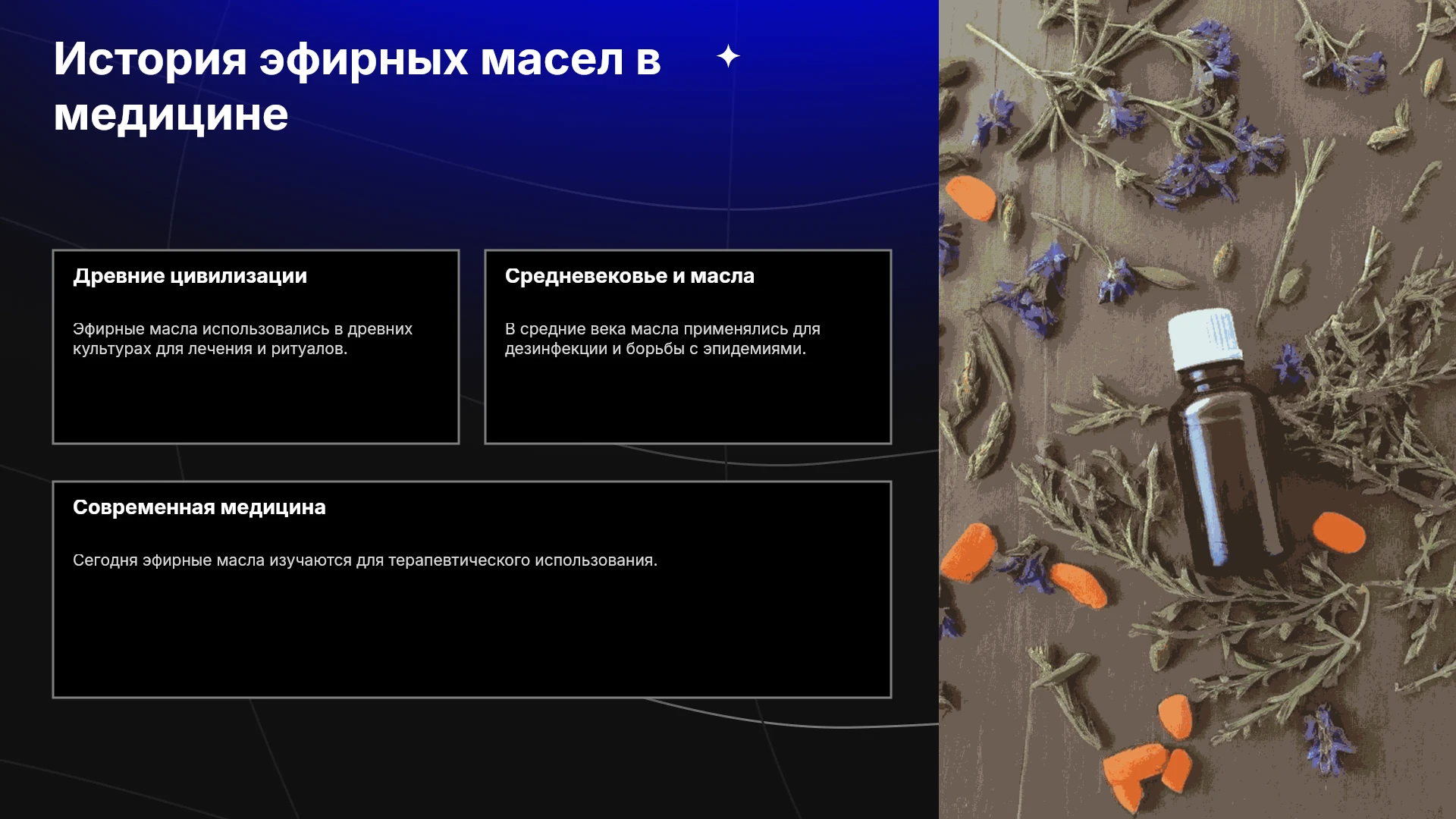 История эфирных масел в медицине

Древние цивилизации

Эфирные масла использовались в древних культурах для лечения и ритуалов.

Средневековье и масла

В средние века масла применялись для дезинфекции и борьбы с эпидемиями.

Современная медицина

Сегодня эфирные масла изучаются для терапевтического использования.